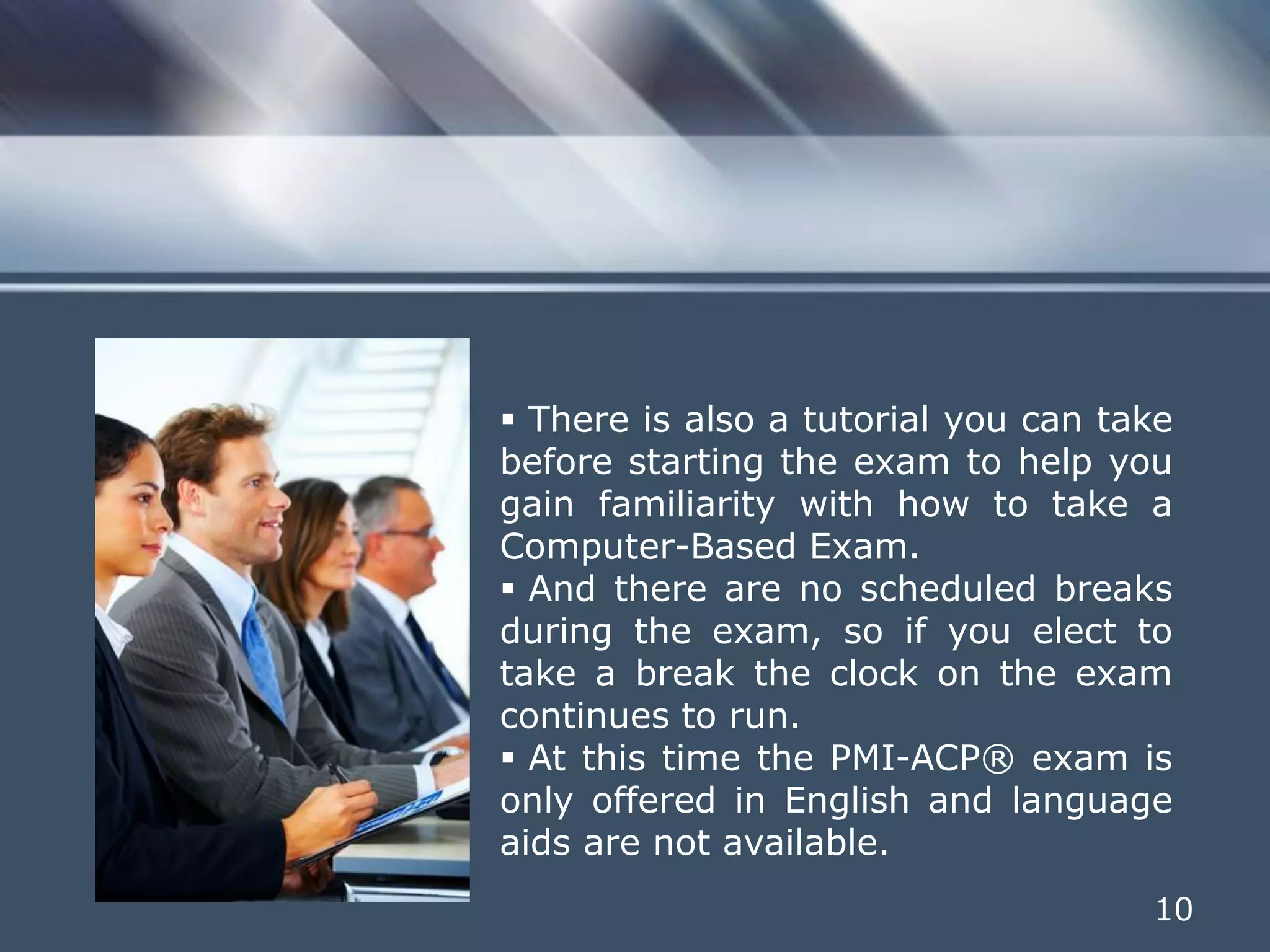 ▪ There is also a tutorial you can take before starting the exam to help you gain familiarity with how to take a Computer-Based Exam.
▪ And there are no scheduled breaks during the exam, so if you elect to take a break the clock on the exam continues to run.
▪ At this time the PMI-ACP® exam is only offered in English and language aids are not available.

10